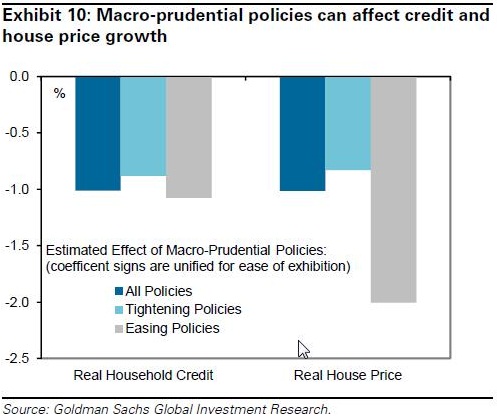 Exhibit 10: Macro-prudential policies can affect credit and house price growth

0.0
-0.5
-1.0
-1.5
-2.0
-2.5

%

Estimated Effect of Macro-Prudential Policies:
(coefficent signs are unified for ease of exhibition)

All Policies
Tightening Policies
Easing Policies

Real Household Credit
Real House Price

Source: Goldman Sachs Global Investment Research.